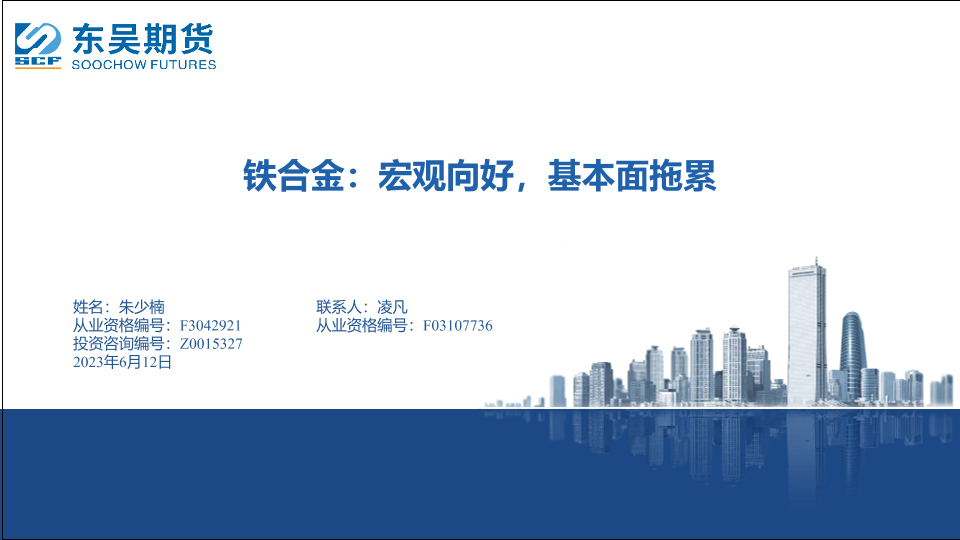 SCF 东吴期货
SOOCHOW FUTURES

铁合金：宏观向好，基本面拖累

姓名：朱少楠
从业资格编号：F3042921
投资咨询编号：Z0015327
2023年6月12日

联系人：凌凡
从业资格编号：F03107736